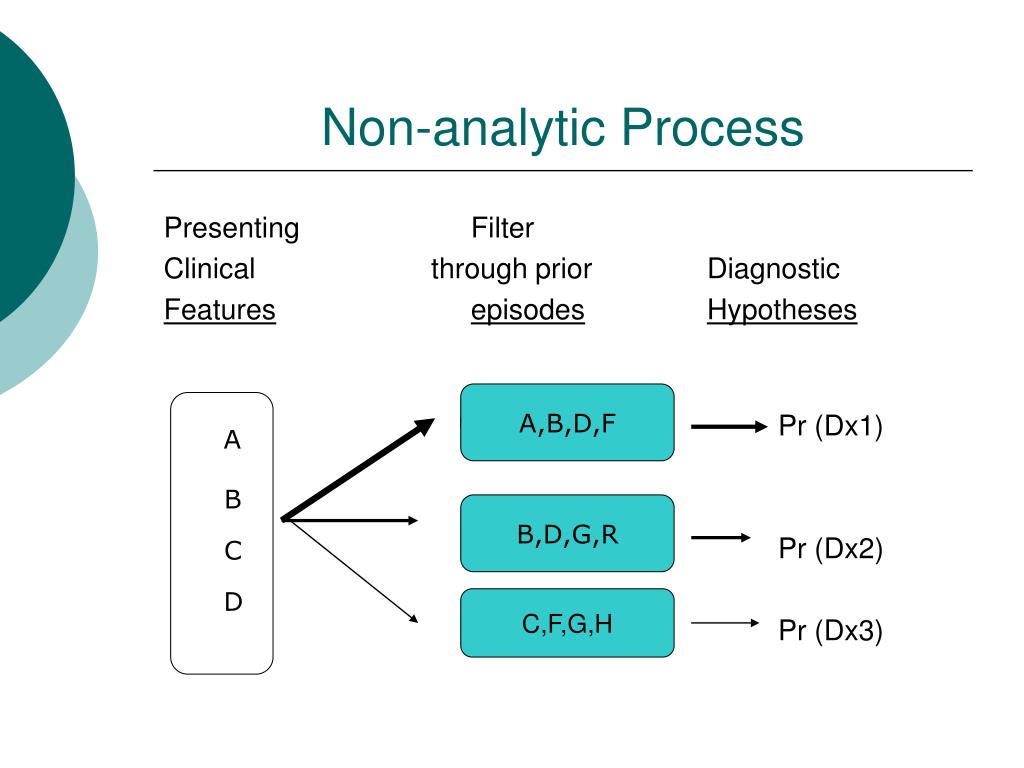 Non-analytic Process

Presenting Clinical Features

Filter through prior episodes

Diagnostic Hypotheses

A
B
C
D

A,B,D,F
B,D,G,R
C,F,G,H

Pr (Dx1)
Pr (Dx2)
Pr (Dx3)